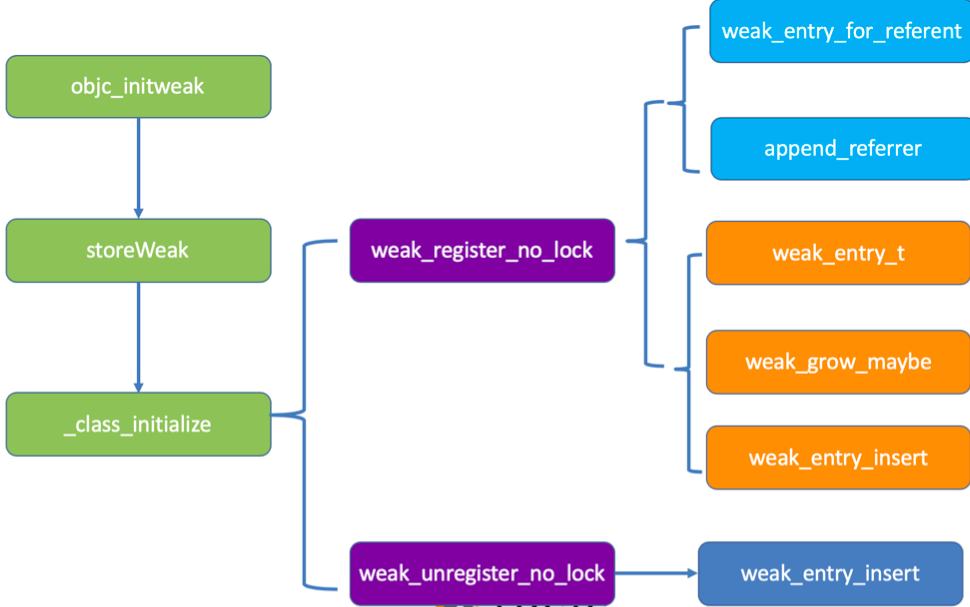 objc_initweak

storeWeak

_class_initialize

weak_register_no_lock

weak_unregister_no_lock

weak_entry_for_referent

append_referrer

weak_entry_t

weak_grow_maybe

weak_entry_insert

weak_entry_insert